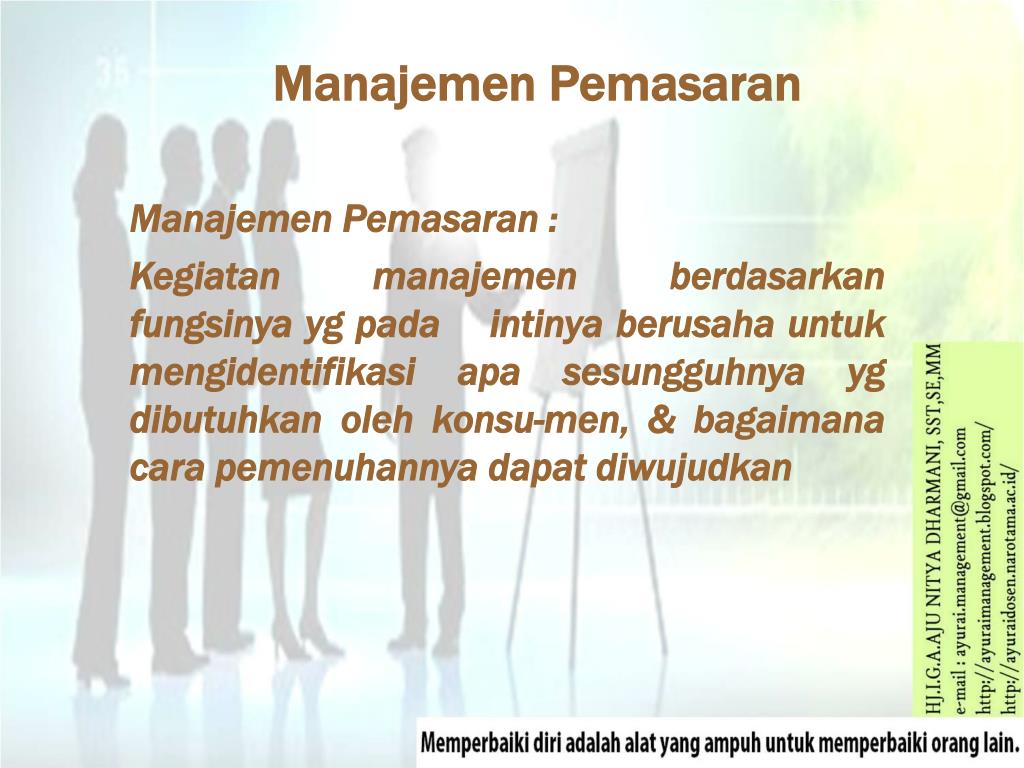 Manajemen Pemasaran

Manajemen Pemasaran :

Kegiatan manajemen berdasarkan fungsinya yg pada intinya berusaha untuk mengidentifikasi apa sesungguhnya yg dibutuhkan oleh konsu-men, & bagaimana cara pemenuhannya dapat diwujudkan

HJ.I.G.A.AJU NITYA DHARMANI, SST,SE,MM
e-mail : ayurai.management@gmail.com
http://ayuraimanagement.blogspot.com/
http://ayuraidosen.narotama.ac.id/

Memperbaiki diri adalah alat yang ampuh untuk memperbaiki orang lain.